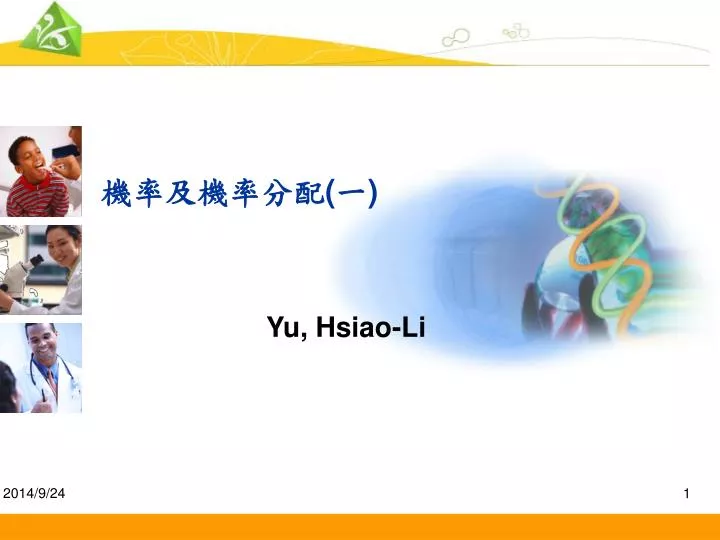 機率及機率分配(一)

Yu, Hsiao-Li

2014/9/24

1